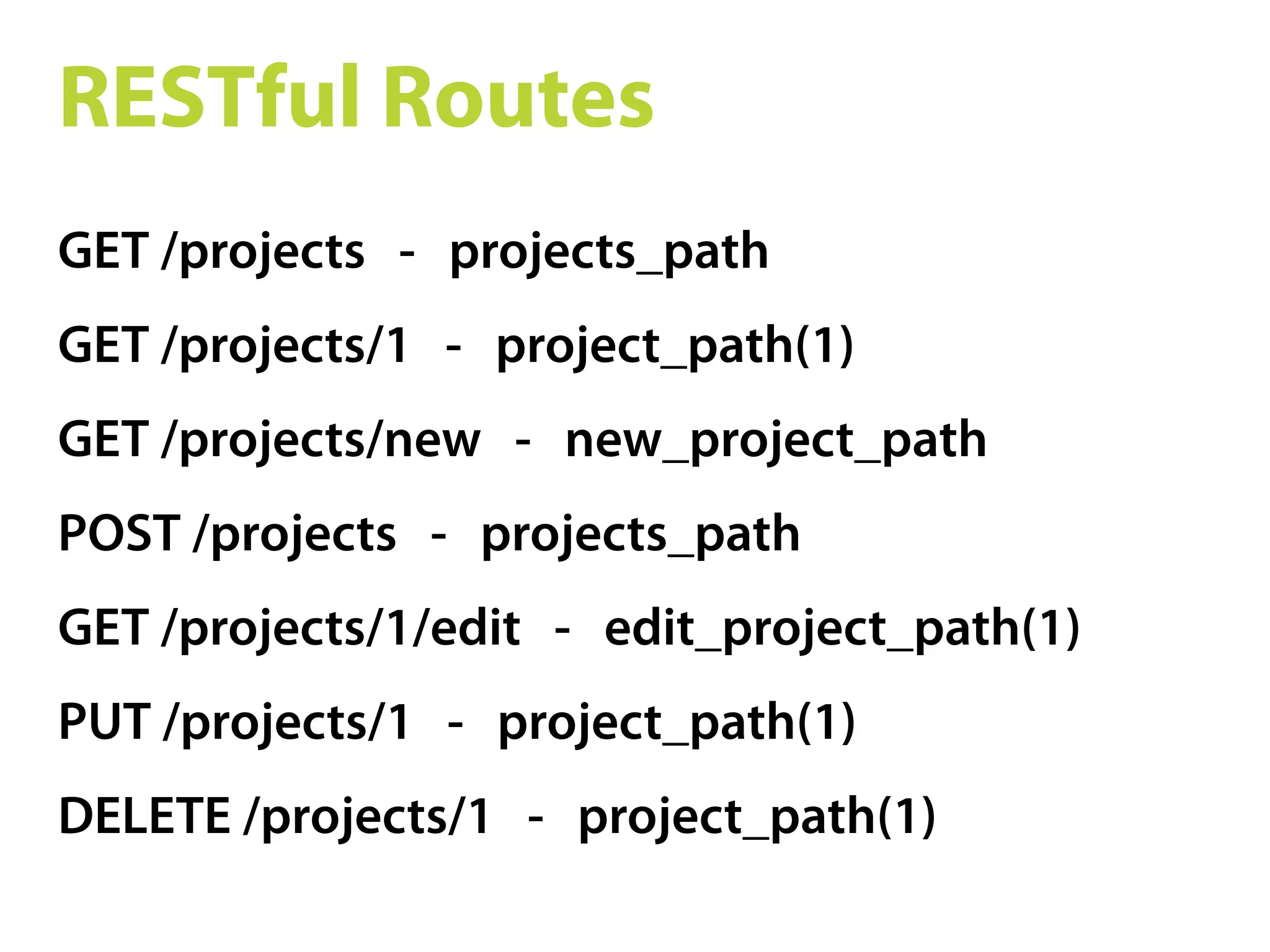 RESTful Routes

GET /projects - projects_path

GET /projects/1 - project_path(1)

GET /projects/new - new_project_path

POST /projects - projects_path

GET /projects/1/edit - edit_project_path(1)

PUT /projects/1 - project_path(1)

DELETE /projects/1 - project_path(1)